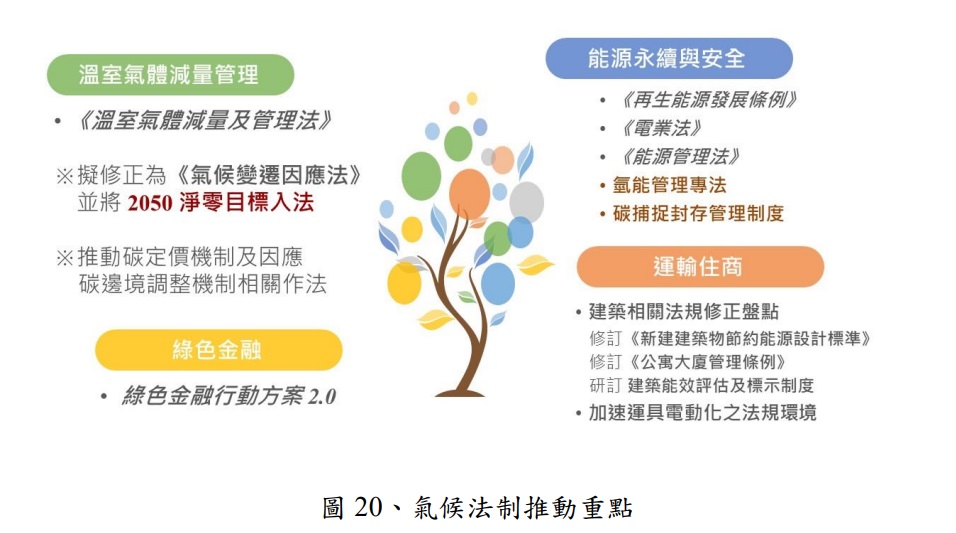 溫室氣體減量管理

• 《溫室氣體減量及管理法》

※擬修正為《氣候變遷因應法》並將 2050 淨零目標入法

※推動碳定價機制及因應碳邊境調整機制相關作法

綠色金融

• 綠色金融行動方案 2.0

能源永續與安全

• 《再生能源發展條例》
• 《電業法》
• 《能源管理法》
• 氫能管理專法
• 碳捕捉封存管理制度

運輸住商

• 建築相關法規修正盤點
修訂《新建建築物節約能源設計標準》
修訂《公寓大廈管理條例》
研訂 建築能效評估及標示制度
• 加速運具電動化之法規環境

圖 20、氣候法制推動重點